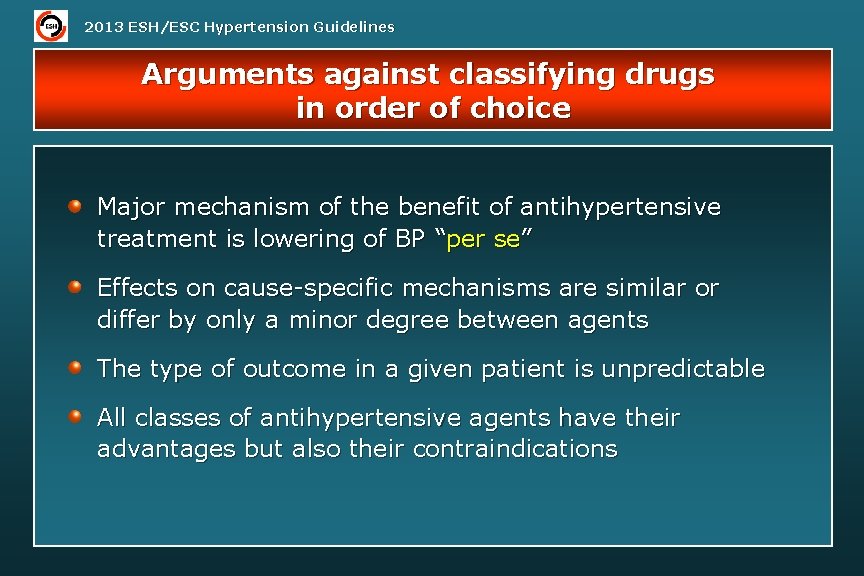 ESH

2013 ESH/ESC Hypertension Guidelines

Arguments against classifying drugs in order of choice

Major mechanism of the benefit of antihypertensive treatment is lowering of BP “per se”

Effects on cause-specific mechanisms are similar or differ by only a minor degree between agents

The type of outcome in a given patient is unpredictable

All classes of antihypertensive agents have their advantages but also their contraindications